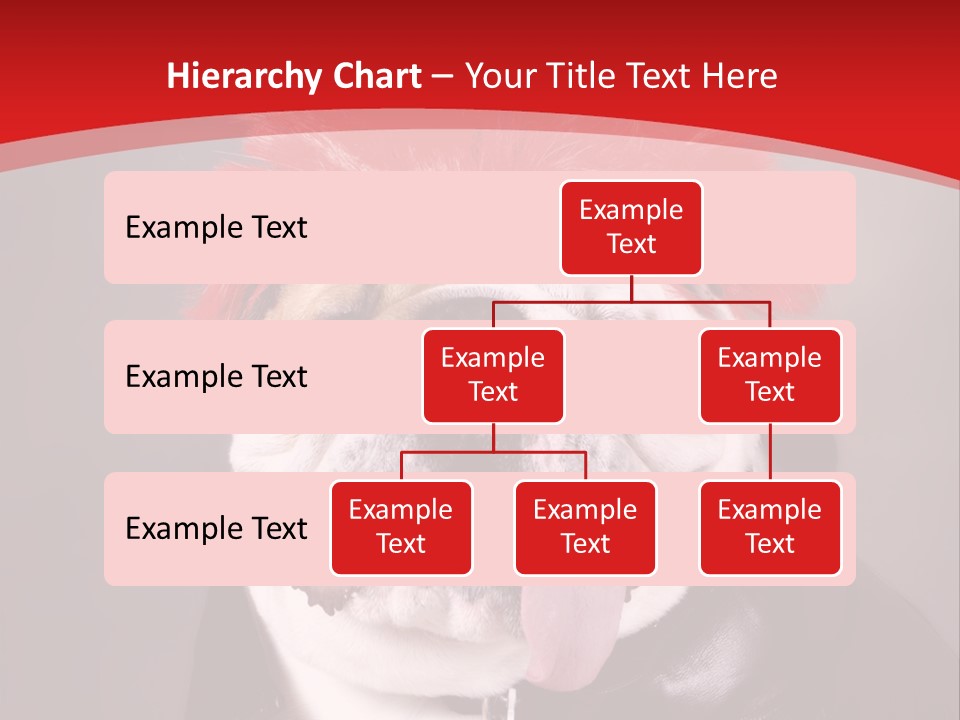 Hierarchy Chart – Your Title Text Here

Example Text

Example Text

Example Text

Example Text

Example Text

Example Text

Example Text

Example Text

Example Text